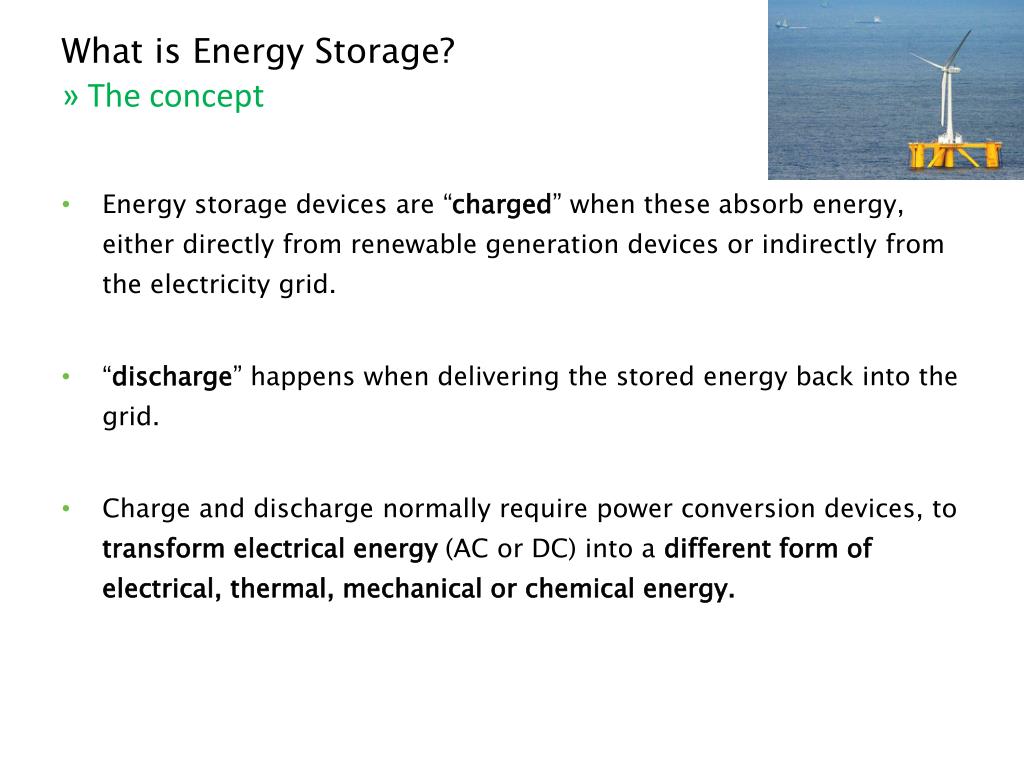 What is Energy Storage?
» The concept

• Energy storage devices are “charged” when these absorb energy, either directly from renewable generation devices or indirectly from the electricity grid.

• “discharge” happens when delivering the stored energy back into the grid.

• Charge and discharge normally require power conversion devices, to transform electrical energy (AC or DC) into a different form of electrical, thermal, mechanical or chemical energy.